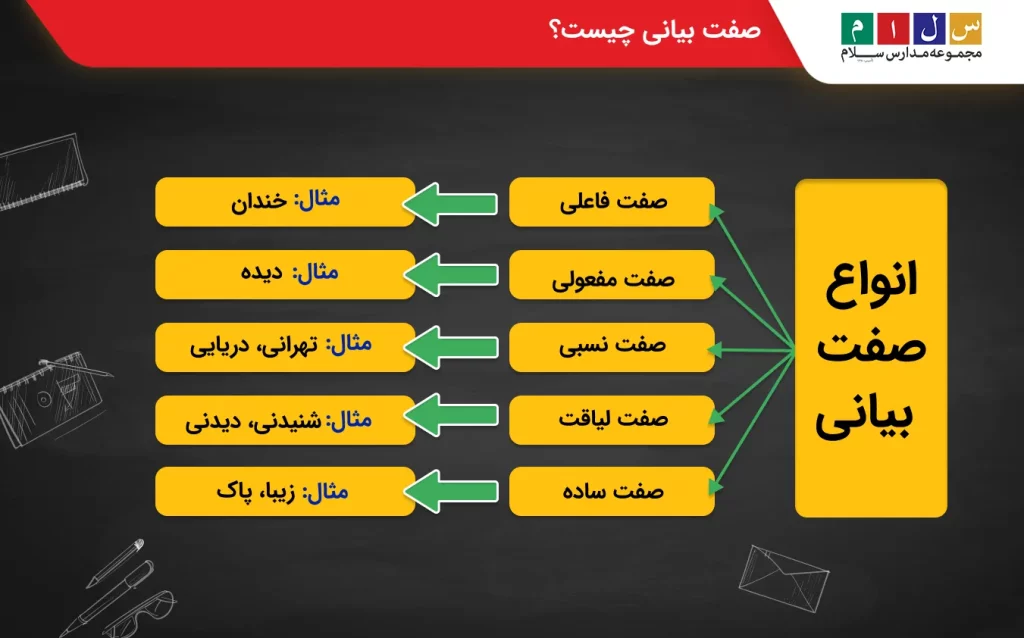 س ل ا م
مجموعه مدارس سلام

صفت بیانی چیست؟

انواع صفت بیانی

صفت فاعلی
مثال: خندان

صفت مفعولی
مثال: دیده

صفت نسبی
مثال: تهرانی، دریایی

صفت لیاقت
مثال: شنیدنی، دیدنی

صفت ساده
مثال: زیبا، پاک